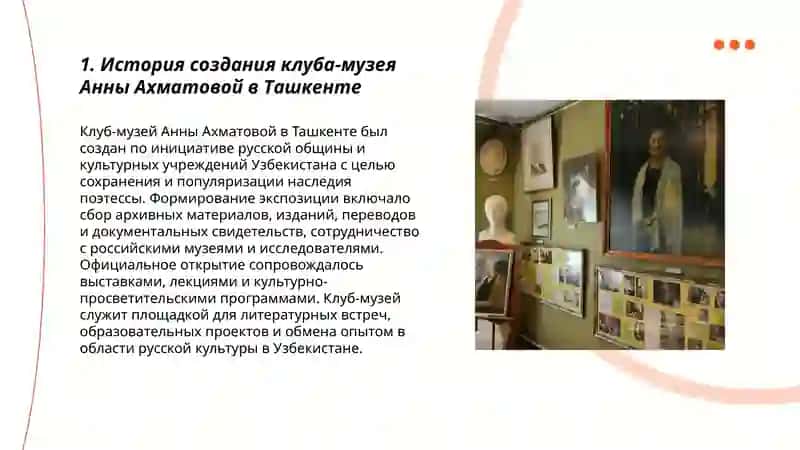 1. История создания клуба-музея Анны Ахматовой в Ташкенте

Клуб-музей Анны Ахматовой в Ташкенте был создан по инициативе русской общины и культурных учреждений Узбекистана с целью сохранения и популяризации наследия поэтессы. Формирование экспозиции включало сбор архивных материалов, изданий, переводов и документальных свидетельств, сотрудничество с российскими музеями и исследователями. Официальное открытие сопровождалось выставками, лекциями и культурно-просветительскими программами. Клуб-музей служит площадкой для литературных встреч, образовательных проектов и обмена опытом в области русской культуры в Узбекистане.